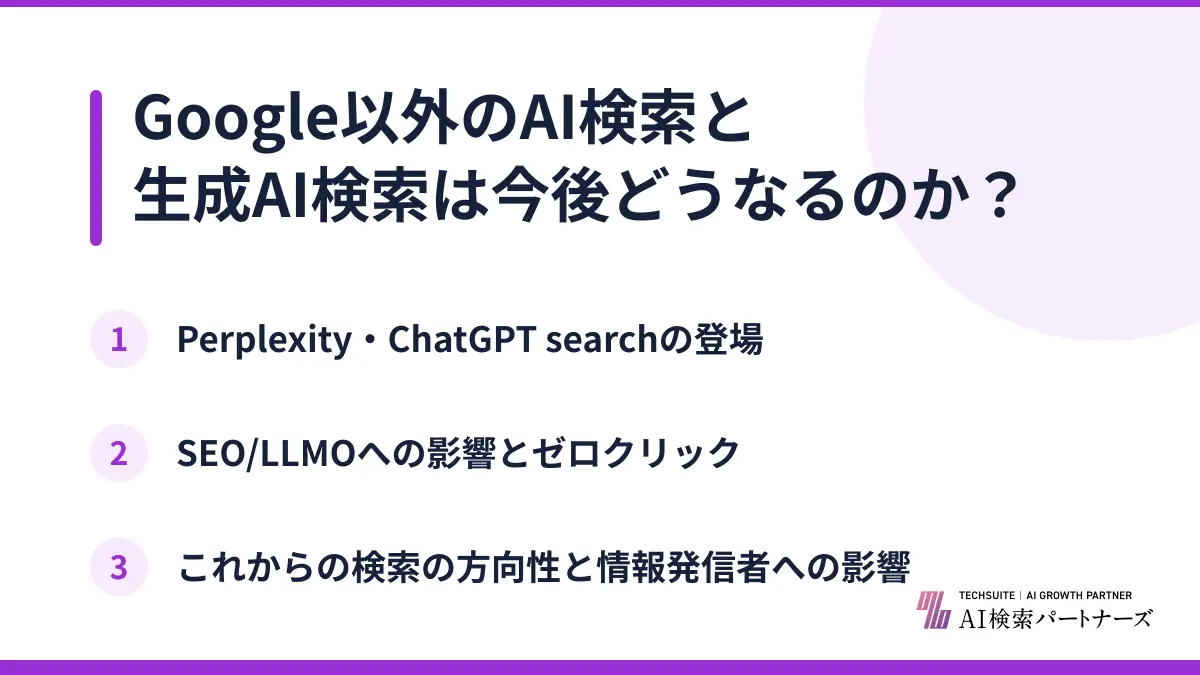 Google以外のAI検索と
生成AI検索は今後どうなるのか？

1 Perplexity・ChatGPT searchの登場

2 SEO/LLMOへの影響とゼロクリック

3 これからの検索の方向性と情報発信者への影響

TECHSUITE | AI GROWTH PARTNER
AI検索パートナーズ